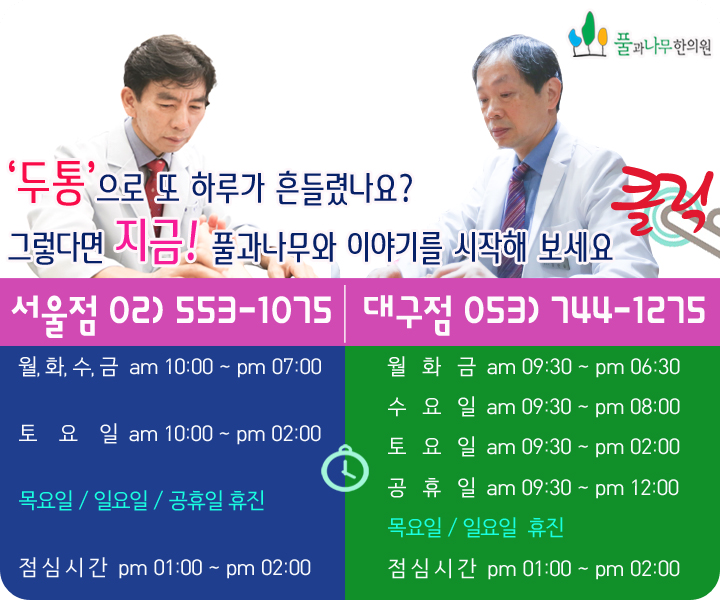 풀과나무한의원

'두통'으로 또 하루가 흔들렸나요?
그렇다면 지금! 풀과나무와 이야기를 시작해 보세요

클릭

서울점 02) 553-1075

월, 화, 수, 금 am 10:00 ~ pm 07:00

토 요 일 am 10:00 ~ pm 02:00

목요일 / 일요일 / 공휴일 휴진

점심시간 pm 01:00 ~ pm 02:00

대구점 053) 744-1275

월 화 금 am 09:30 ~ pm 06:30

수 요 일 am 09:30 ~ pm 08:00

토 요 일 am 09:30 ~ pm 02:00

공 휴 일 am 09:30 ~ pm 12:00

목요일 / 일요일 휴진

점심시간 pm 01:00 ~ pm 02:00